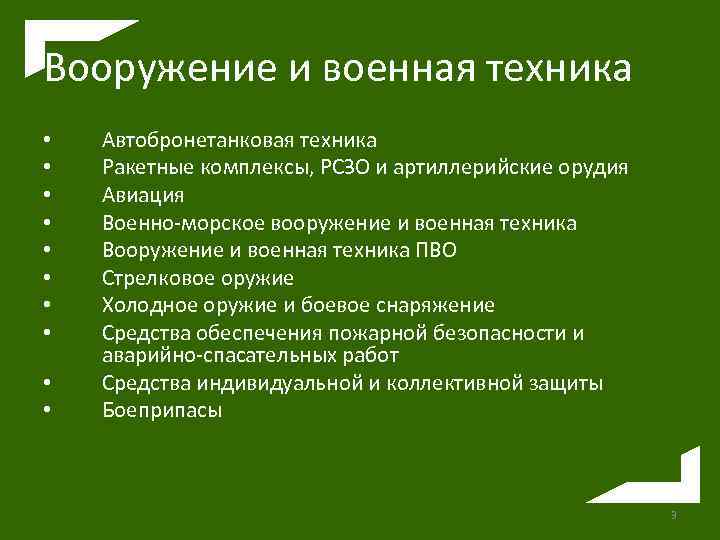 Вооружение и военная техника

• Автобронетанковая техника
• Ракетные комплексы, РСЗО и артиллерийские орудия
• Авиация
• Военно-морское вооружение и военная техника
• Вооружение и военная техника ПВО
• Стрелковое оружие
• Холодное оружие и боевое снаряжение
• Средства обеспечения пожарной безопасности и аварийно-спасательных работ
• Средства индивидуальной и коллективной защиты
• Боеприпасы

3